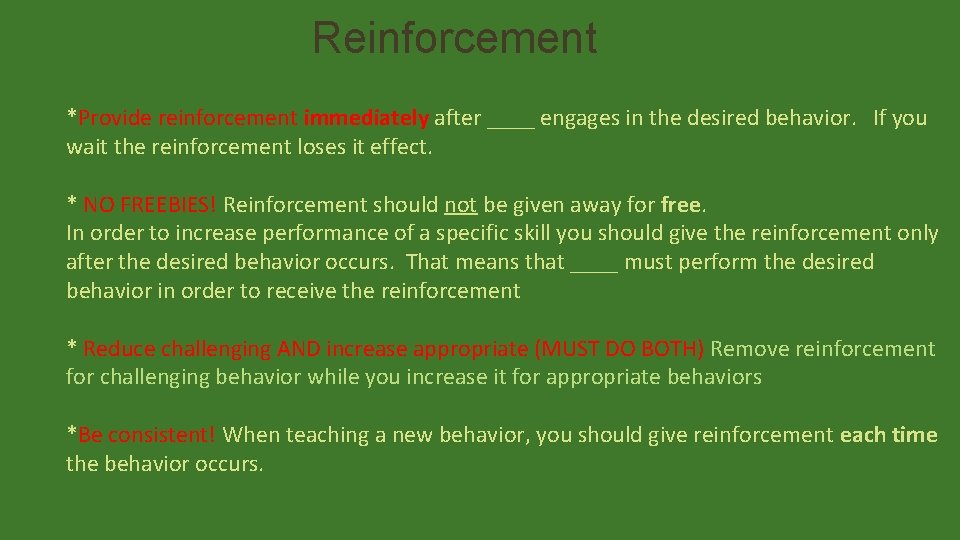 Reinforcement

*Provide reinforcement immediately after ____ engages in the desired behavior. If you wait the reinforcement loses it effect.

* NO FREEBIES! Reinforcement should not be given away for free.
In order to increase performance of a specific skill you should give the reinforcement only after the desired behavior occurs. That means that ____ must perform the desired behavior in order to receive the reinforcement

* Reduce challenging AND increase appropriate (MUST DO BOTH) Remove reinforcement for challenging behavior while you increase it for appropriate behaviors

*Be consistent! When teaching a new behavior, you should give reinforcement each time the behavior occurs.